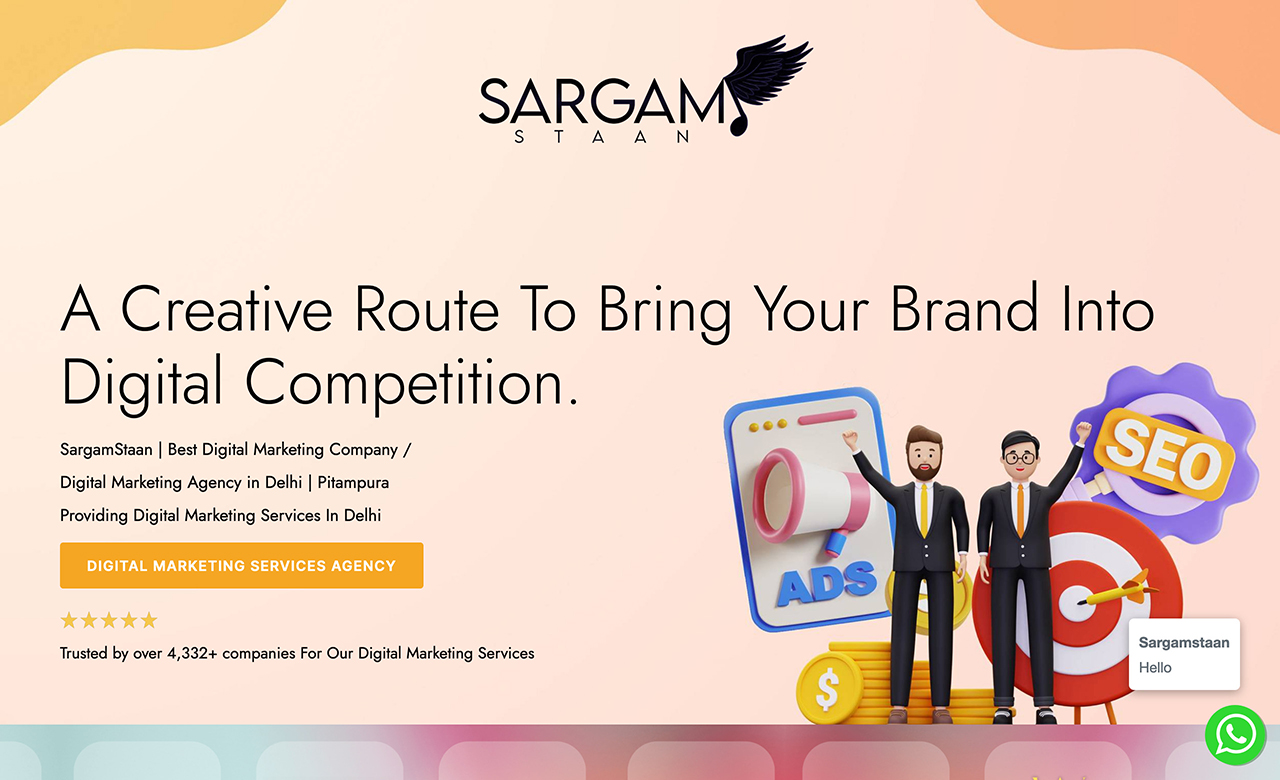 SARGAM
STAAN

A Creative Route To Bring Your Brand Into Digital Competition.

SargamStaan | Best Digital Marketing Company / Digital Marketing Agency in Delhi | Pitampura Providing Digital Marketing Services In Delhi

DIGITAL MARKETING SERVICES AGENCY

★★★★★

Trusted by over 4,332+ companies For Our Digital Marketing Services

ADS

SEO

$

Sargamstaan
Hello